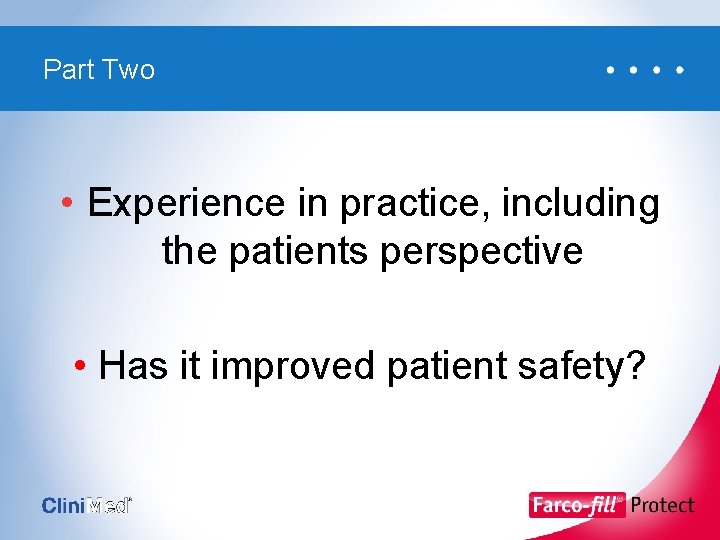 Part Two

• Experience in practice, including the patients perspective

• Has it improved patient safety?

CliniMed®

Farco-fill® Protect